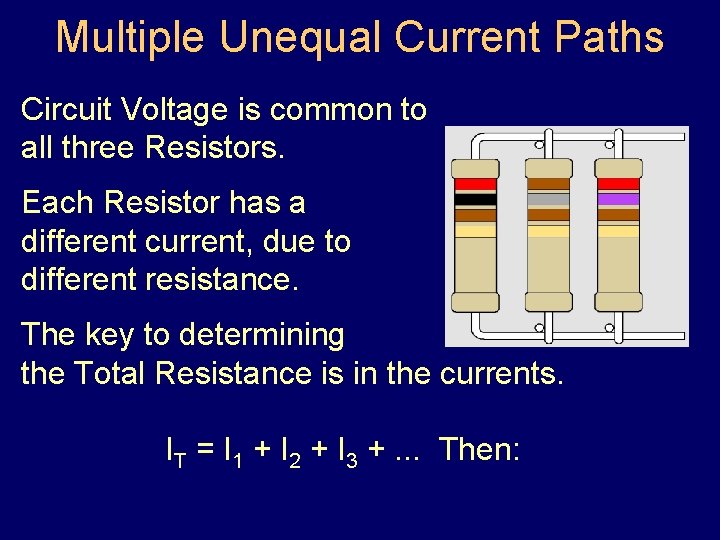 Multiple Unequal Current Paths

Circuit Voltage is common to all three Resistors.

Each Resistor has a different current, due to different resistance.

The key to determining the Total Resistance is in the currents.

$I_T = I_1 + I_2 + I_3 + ...$ Then: